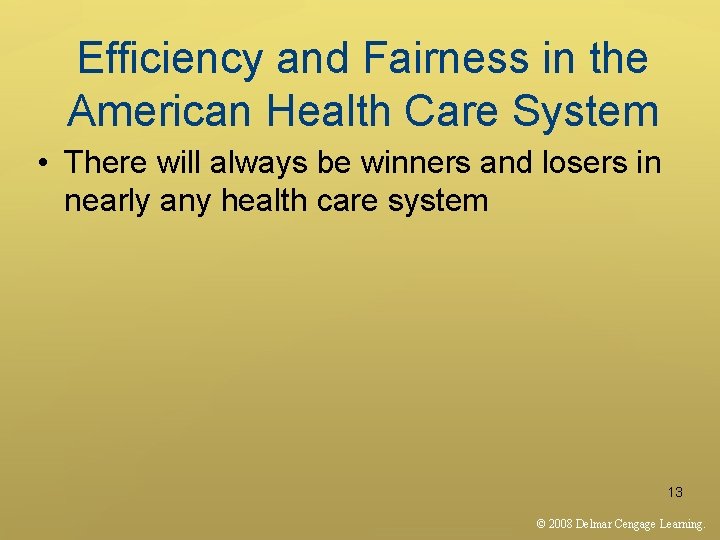 Efficiency and Fairness in the American Health Care System

• There will always be winners and losers in nearly any health care system

13

© 2008 Delmar Cengage Learning.